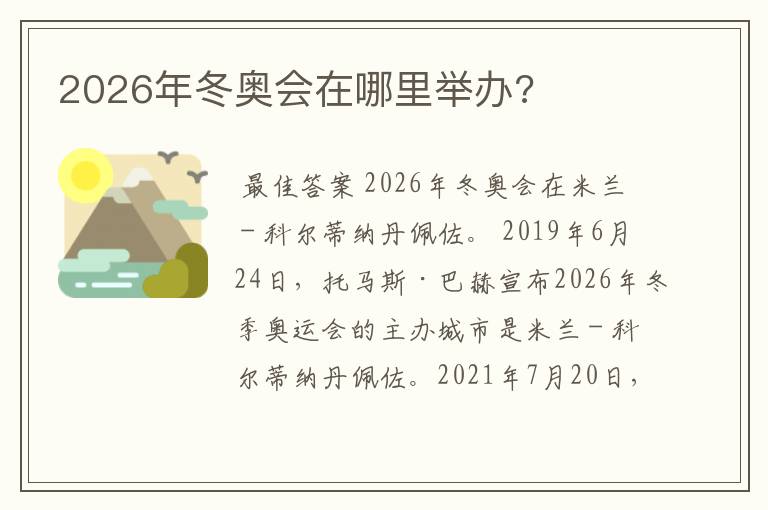 2026年冬奥会在哪里举办?

最佳答案 2026年冬奥会在米兰－科尔蒂纳丹佩佐。 2019年6月24日，托马斯·巴赫宣布2026年冬季奥运会的主办城市是米兰－科尔蒂纳丹佩佐。2021年7月20日，